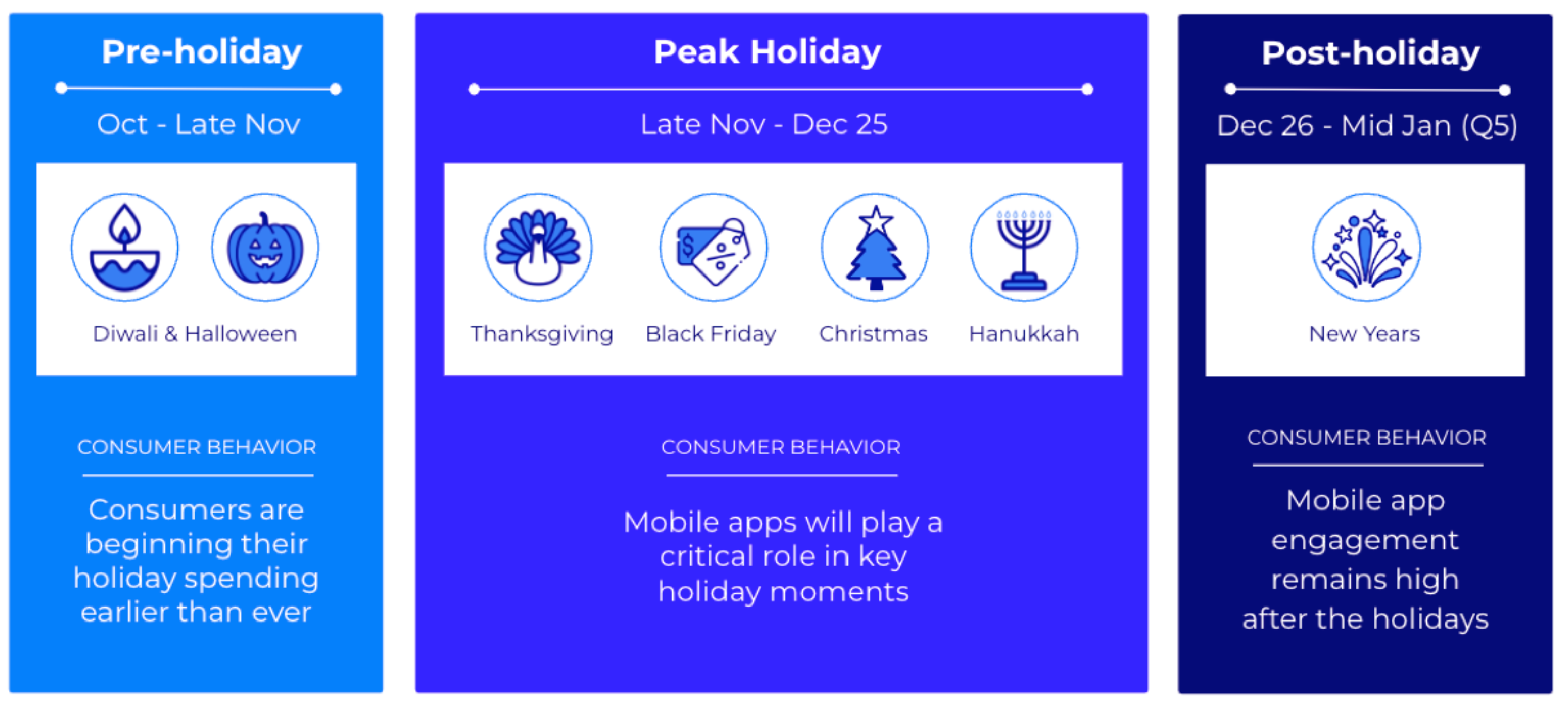 Pre-holiday

Oct - Late Nov

Diwali & Halloween

CONSUMER BEHAVIOR

Consumers are beginning their holiday spending earlier than ever

Peak Holiday

Late Nov - Dec 25

Thanksgiving

Black Friday

Christmas

Hanukkah

CONSUMER BEHAVIOR

Mobile apps will play a critical role in key holiday moments

Post-holiday

Dec 26 - Mid Jan (Q5)

New Years

CONSUMER BEHAVIOR

Mobile app engagement remains high after the holidays